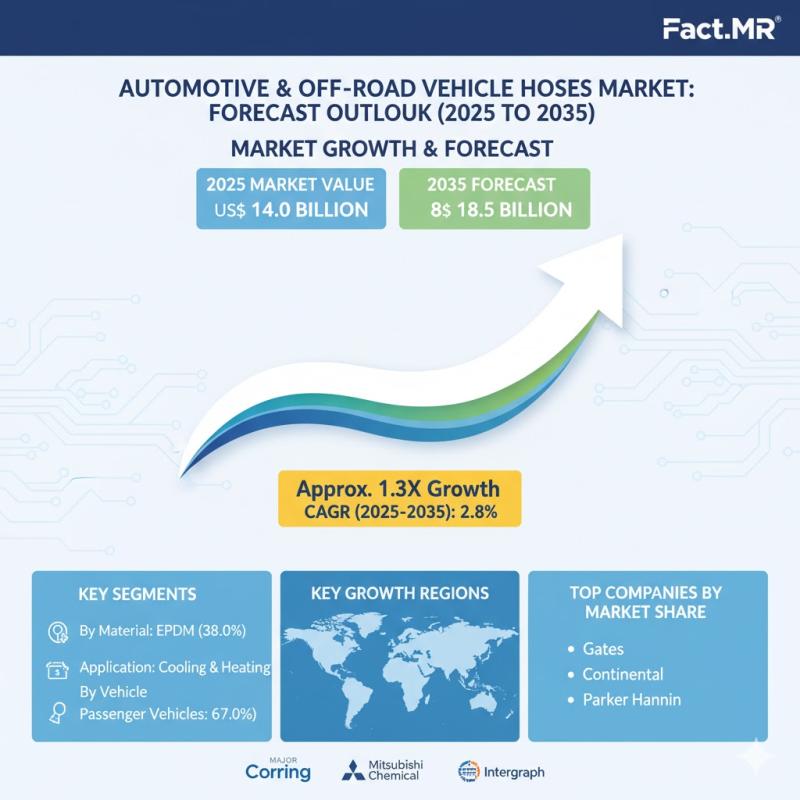 Fact.MR®

AUTOMOTIVE & OFF-ROAD VEHICLE HOSES MARKET: FORECAST OUTLOUK (2025 TO 2035)

MARKET GROWTH & FORECAST

2025 MARKET VALUE
US$ 14.0 BILLION

2035 FORECAST
8$ 18.5 BILLION

Approx. 1.3X Growth
CAGR (2025-2035): 2.8%

KEY SEGMENTS

By Material: EPDM (38.0%)

Application: Cooling & Heating

By Vehicle

Passenger Vehicles: 67.0%)

KEY GROWTH REGIONS

TOP COMPANIES BY MARKET SHARE

• Gates
• Continental
• Parker Hannin

MAJOR
Corring

Mitsubishi Chemical

Intergraph